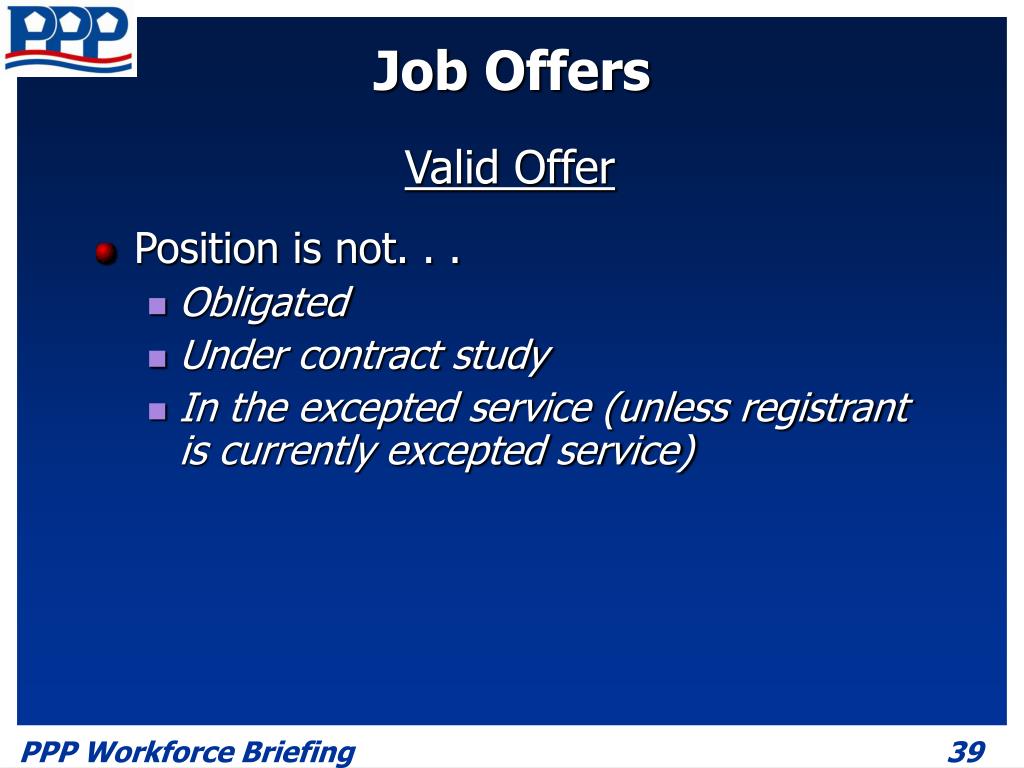 PPP

Job Offers

Valid Offer

Position is not. . .

Obligated

Under contract study

In the excepted service (unless registrant is currently excepted service)

PPP Workforce Briefing

39